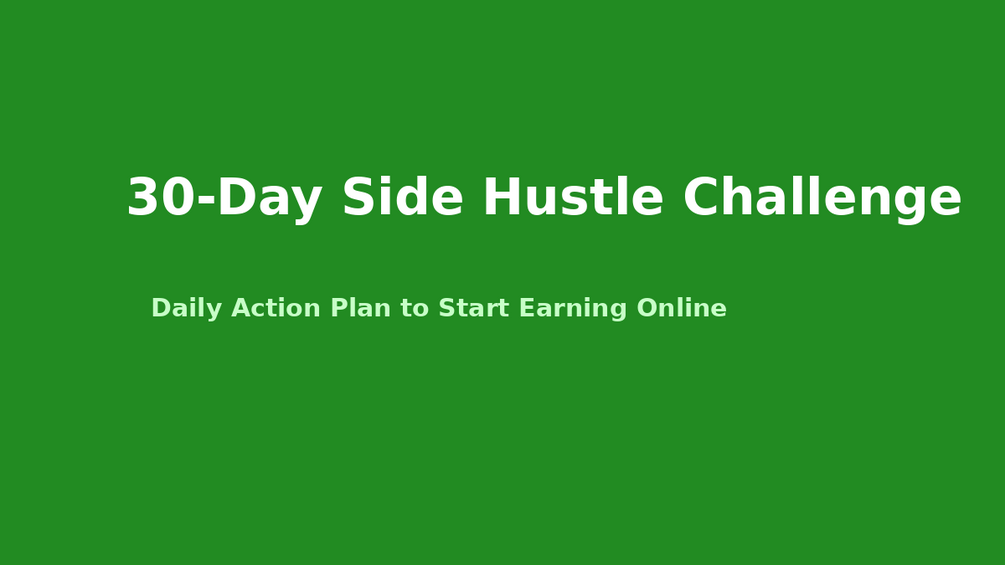 30-Day Side Hustle Challenge

Daily Action Plan to Start Earning Online